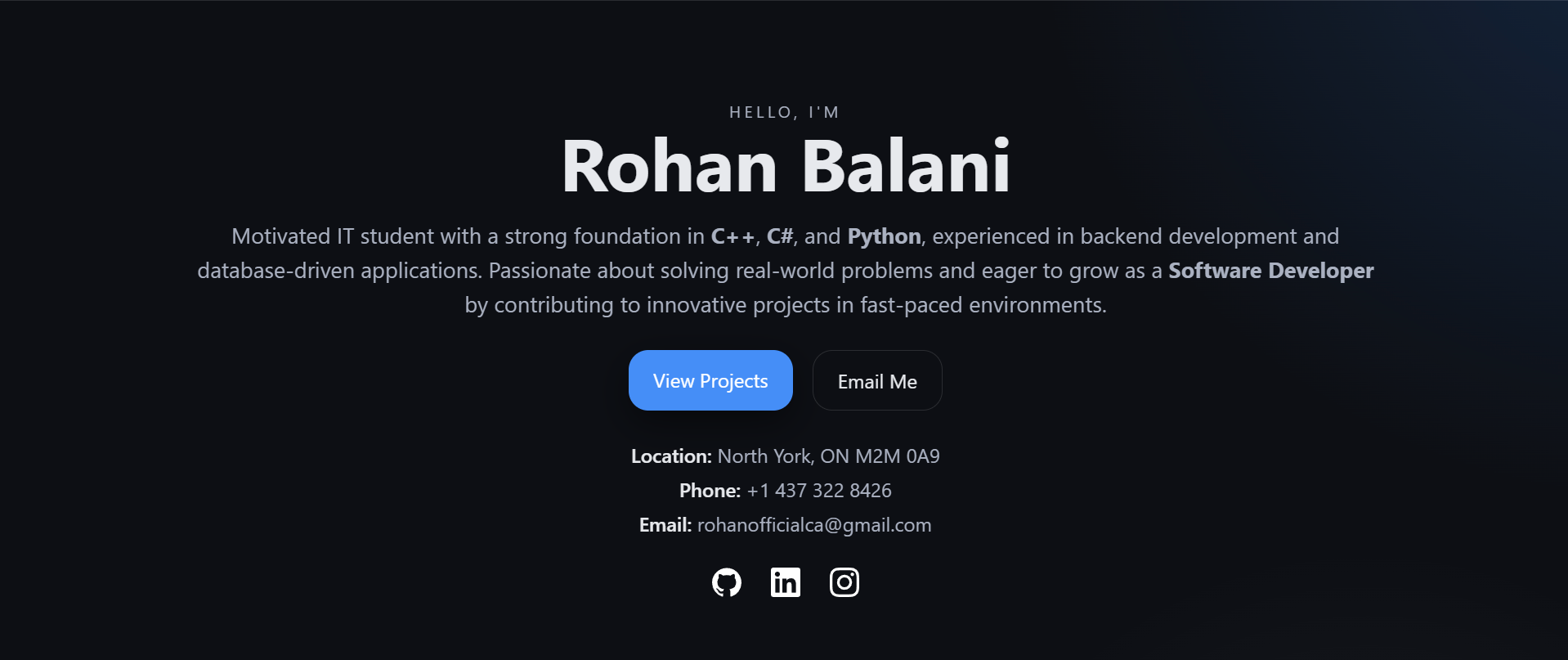 HELLO, I'M

Rohan Balani

Motivated IT student with a strong foundation in C++, C#, and Python, experienced in backend development and database-driven applications. Passionate about solving real-world problems and eager to grow as a Software Developer by contributing to innovative projects in fast-paced environments.

View Projects

Email Me

Location: North York, ON M2M 0A9

Phone: +1 437 322 8426

Email: rohanofficialca@gmail.com